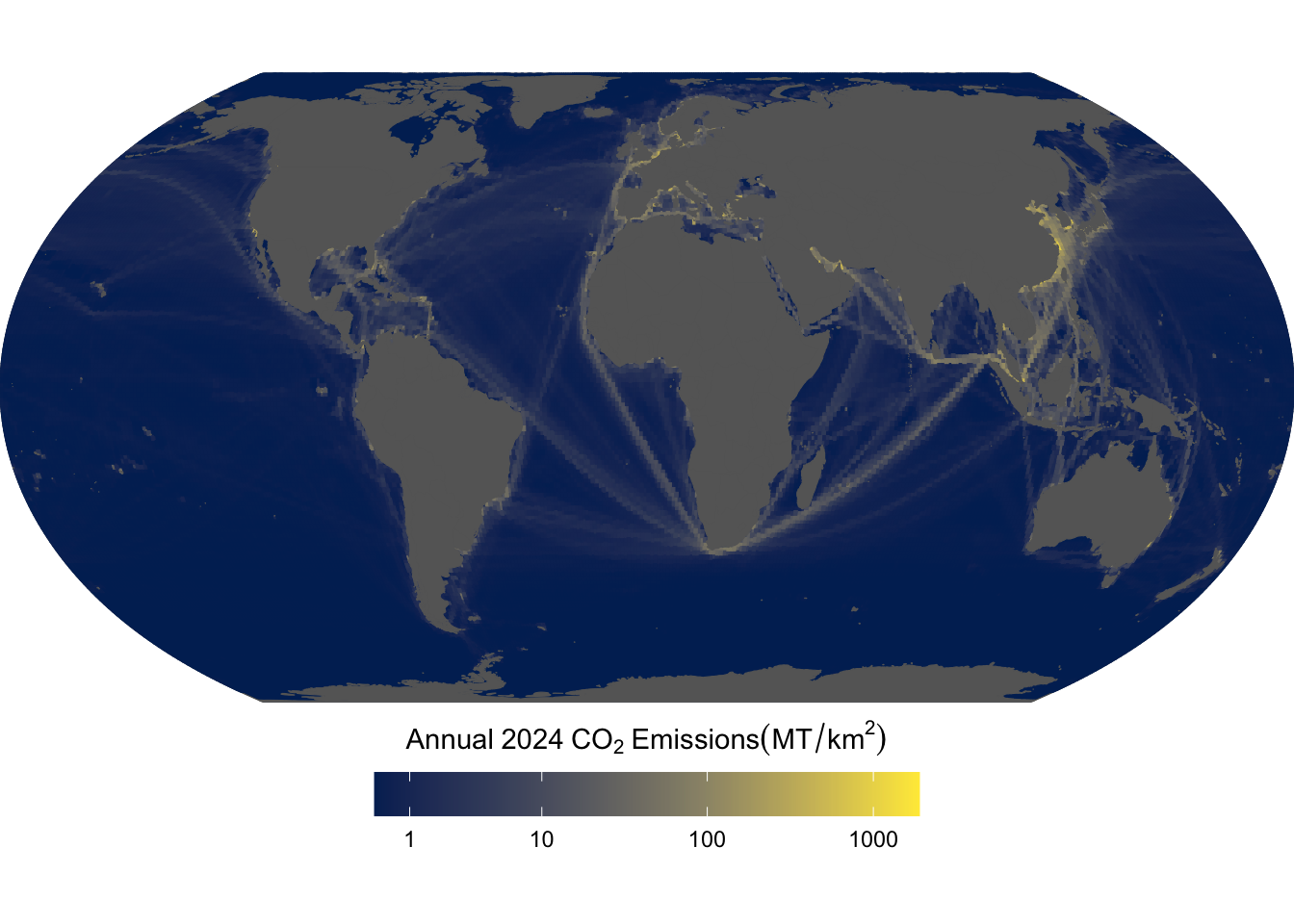 Annual 2024 $CO_2$ Emissions$(MT/km^2)$

1 10 100 1000